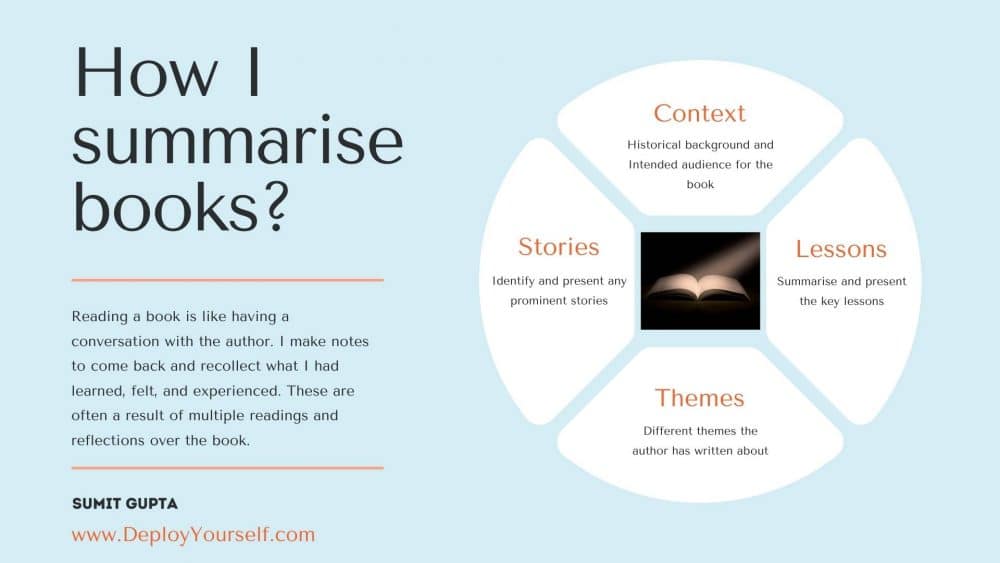 How I summarise books?

Reading a book is like having a conversation with the author. I make notes to come back and recollect what I had learned, felt, and experienced. These are often a result of multiple readings and reflections over the book.

SUMIT GUPTA

www.DeployYourself.com

Context

Historical background and Intended audience for the book

Stories

Identify and present any prominent stories

Lessons

Summarise and present the key lessons

Themes

Different themes the author has written about